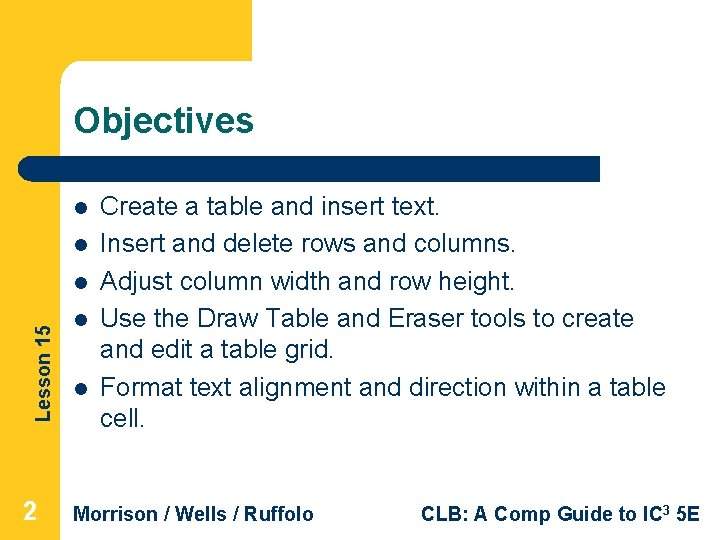 Objectives

- Create a table and insert text.
- Insert and delete rows and columns.
- Adjust column width and row height.
- Use the Draw Table and Eraser tools to create and edit a table grid.
- Format text alignment and direction within a table cell.

Lesson 15

2 Morrison / Wells / Ruffolo CLB: A Comp Guide to IC$^3$ 5E